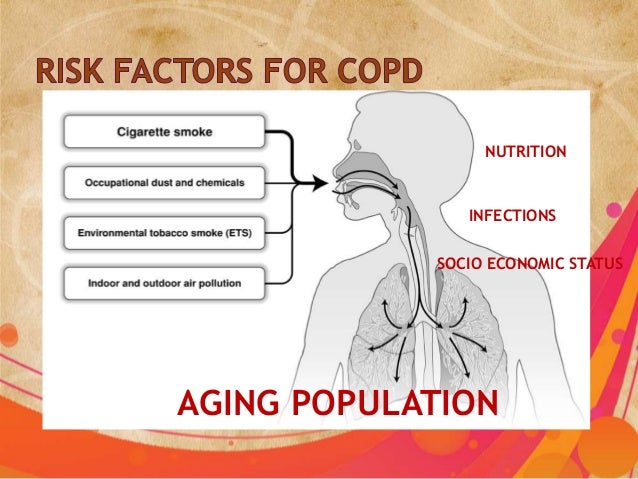 RISK FACTORS FOR COPD

Cigarette smoke

Occupational dust and chemicals

Environmental tobacco smoke (ETS)

Indoor and outdoor air pollution

NUTRITION

INFECTIONS

SOCIO ECONOMIC STATUS

AGING POPULATION